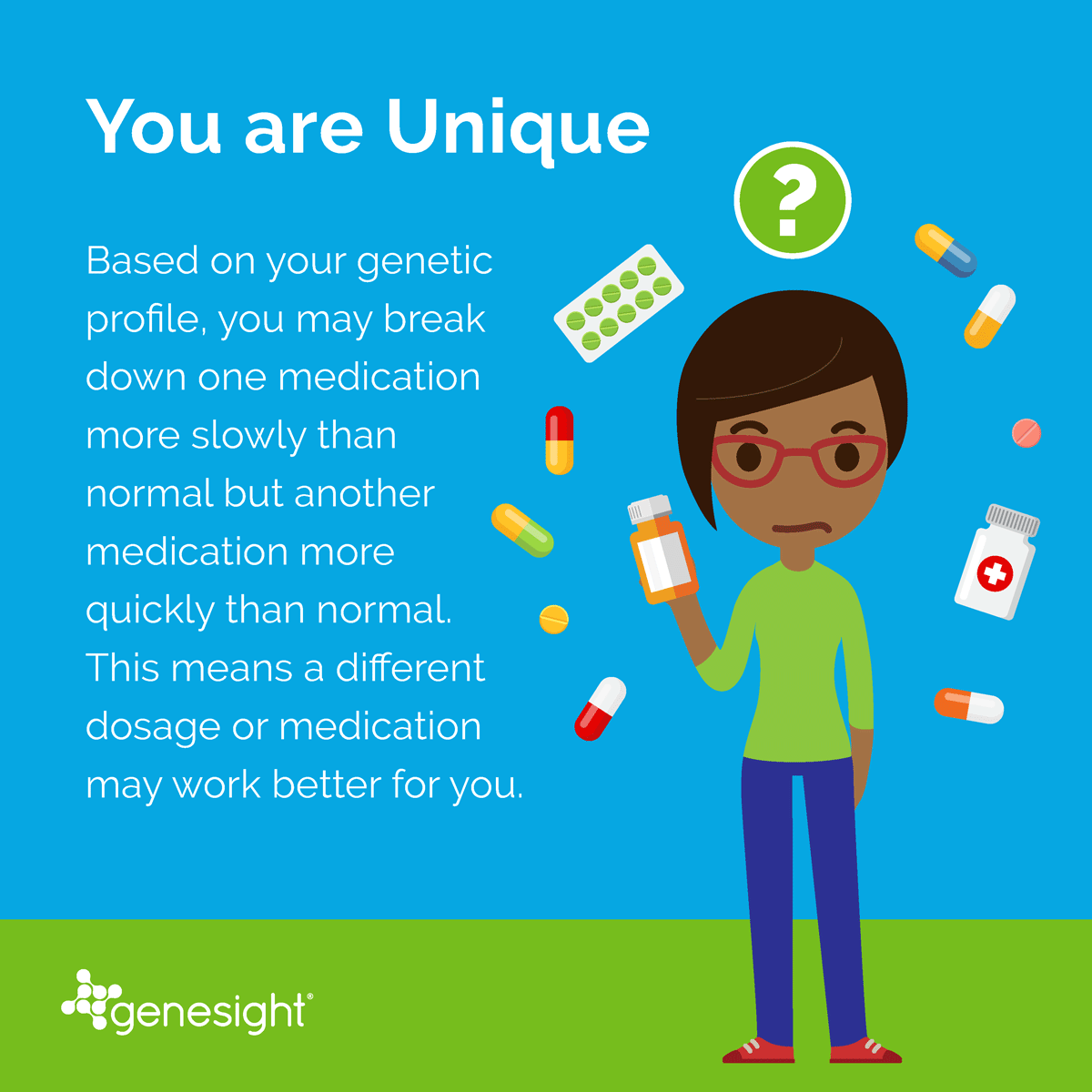 You are Unique

?

Based on your genetic profile, you may break down one medication more slowly than normal but another medication more quickly than normal. This means a different dosage or medication may work better for you.

genesight®